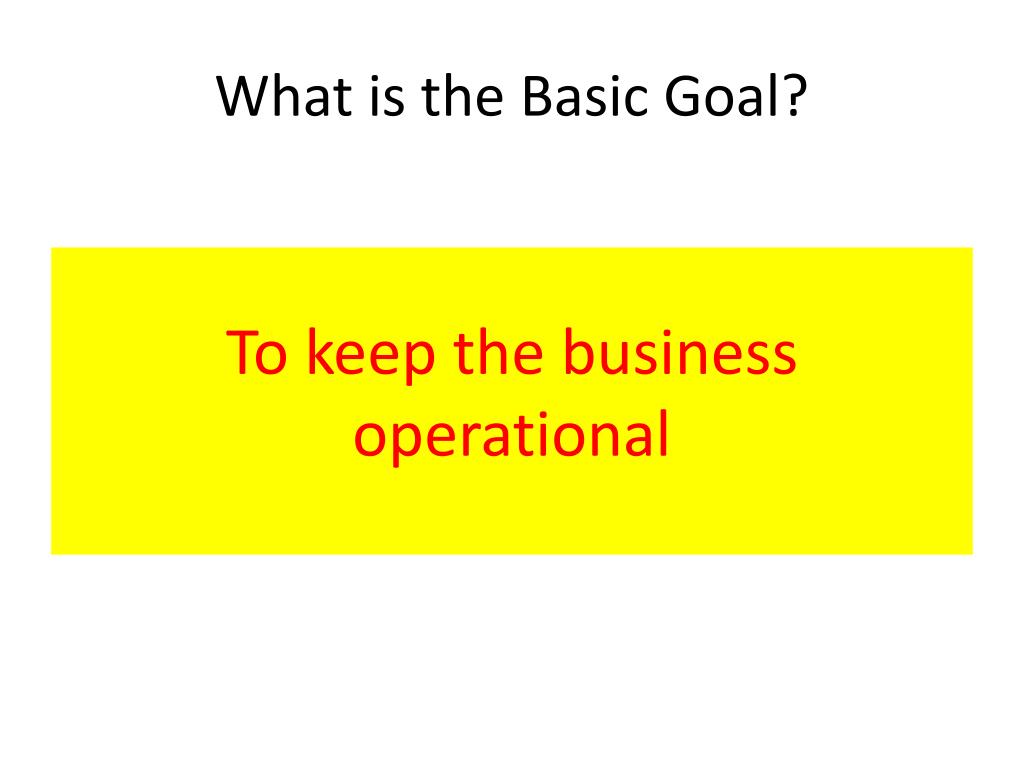 What is the Basic Goal?

To keep the business operational